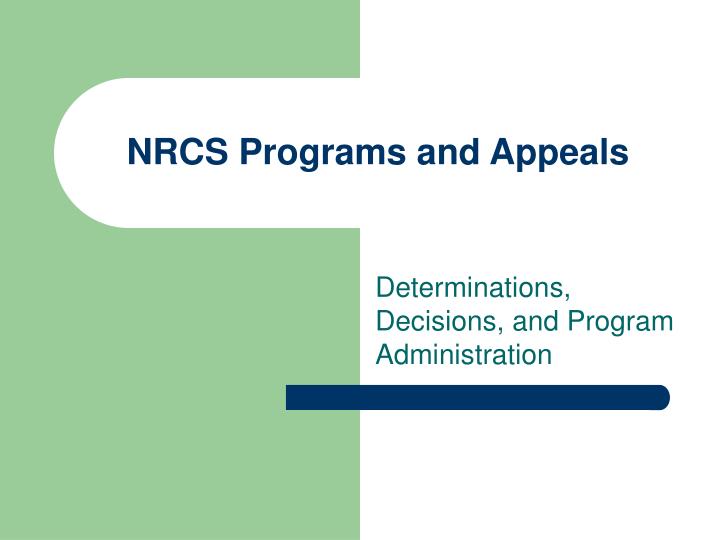 NRCS Programs and Appeals

Determinations, Decisions, and Program Administration